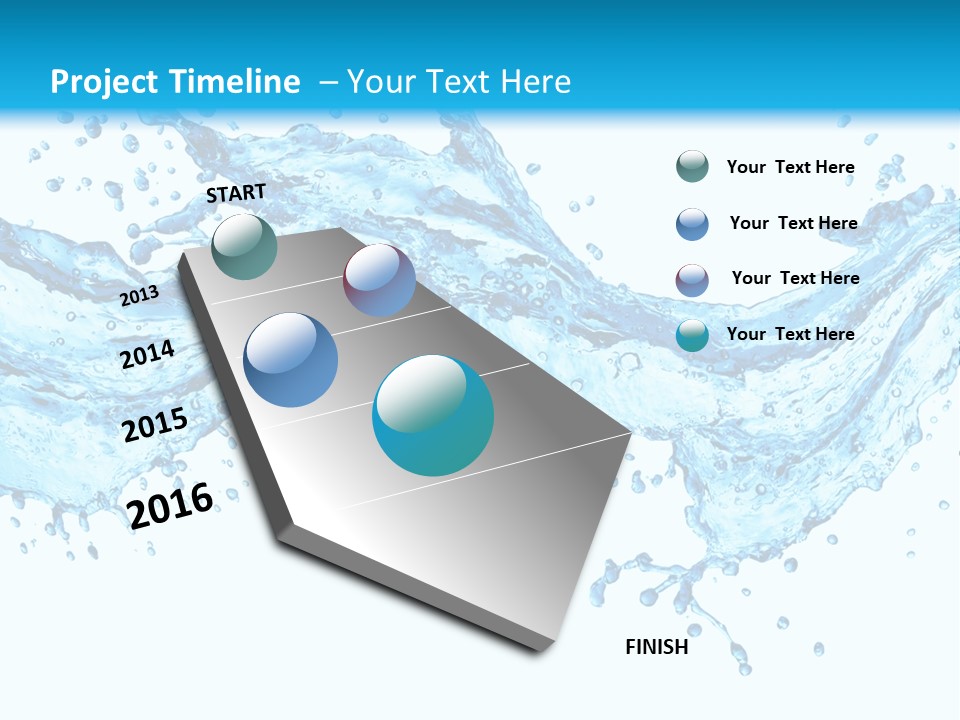 Project Timeline – Your Text Here

START

2013

2014

2015

2016

FINISH

Your Text Here

Your Text Here

Your Text Here

Your Text Here